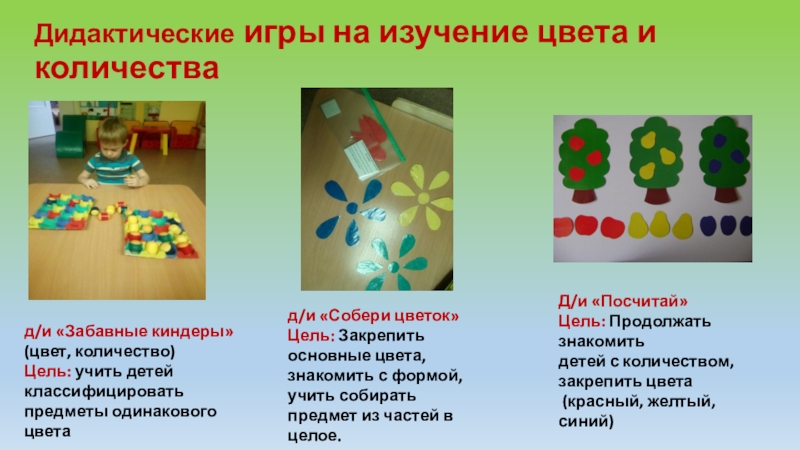 Дидактические игры на изучение цвета и количества

д/и «Забавные киндеры»
(цвет, количество)
Цель: учить детей классифицировать предметы одинакового цвета

д/и «Собери цветок»
Цель: Закрепить основные цвета, знакомить с формой, учить собирать предмет из частей в целое.

Д/и «Посчитай»
Цель: Продолжать знакомить детей с количеством, закрепить цвета (красный, желтый, синий)